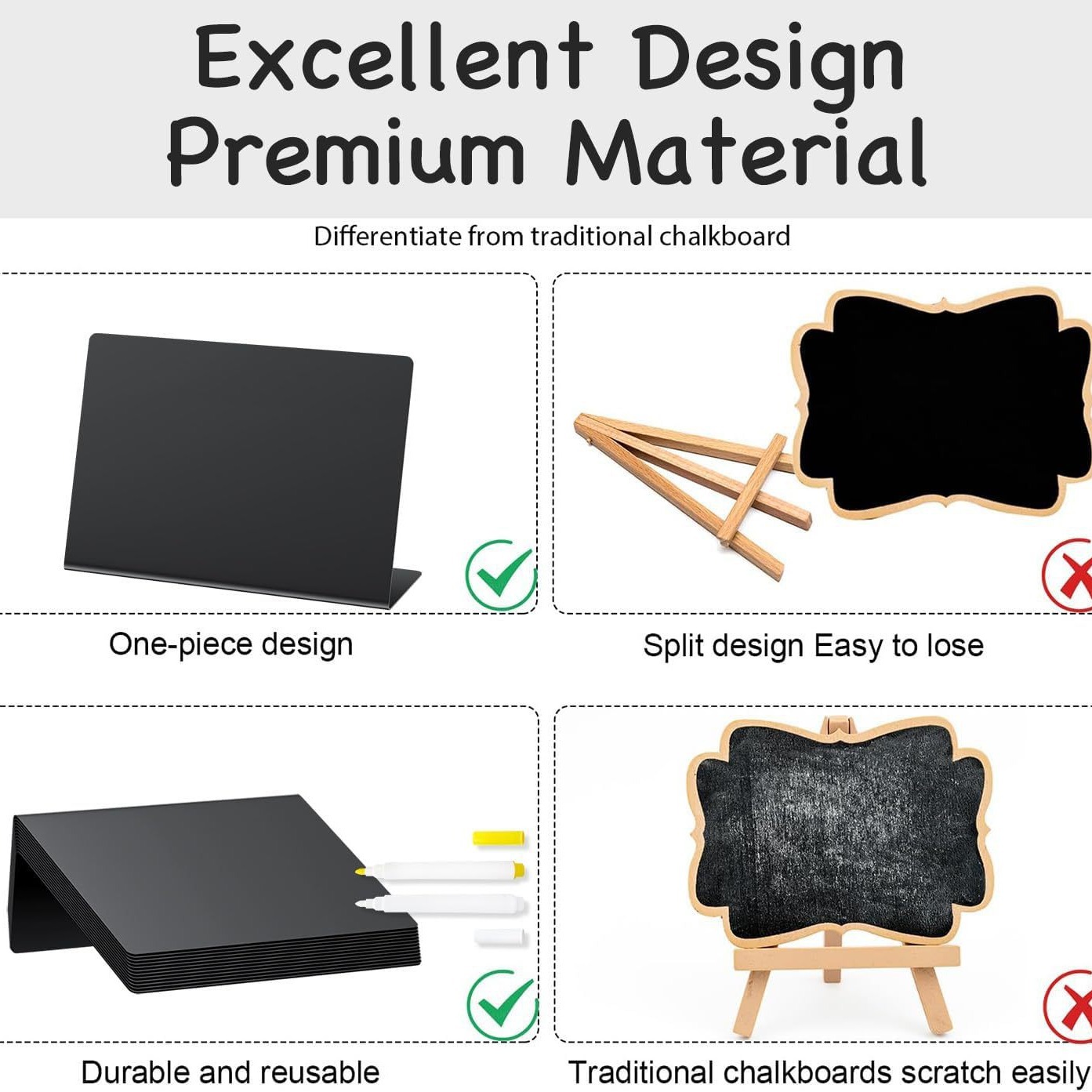 Excellent Design
Premium Material

Differentiate from traditional chalkboard

One-piece design

Split design Easy to lose

Durable and reusable

Traditional chalkboards scratch easily